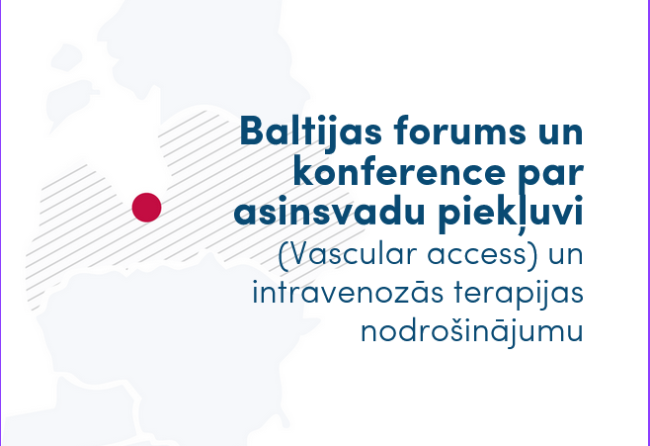 Baltijas forums un konference par asinsvadu piekļuvi (Vascular access) un intravenozās terapijas nodrošinājumu